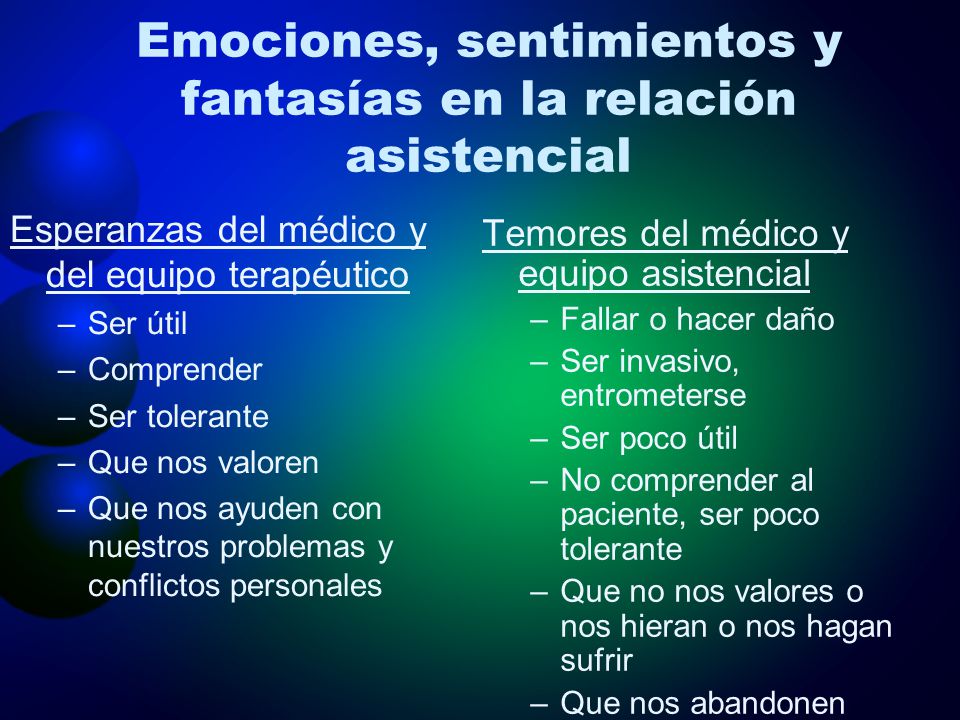 Emociones, sentimientos y fantasías en la relación asistencial

Esperanzas del médico y del equipo terapéutico

– Ser útil
– Comprender
– Ser tolerante
– Que nos valoren
– Que nos ayuden con nuestros problemas y conflictos personales

Temores del médico y equipo asistencial

– Fallar o hacer daño
– Ser invasivo, entrometerse
– Ser poco útil
– No comprender al paciente, ser poco tolerante
– Que no nos valores o nos hieran o nos hagan sufrir
– Que nos abandonen